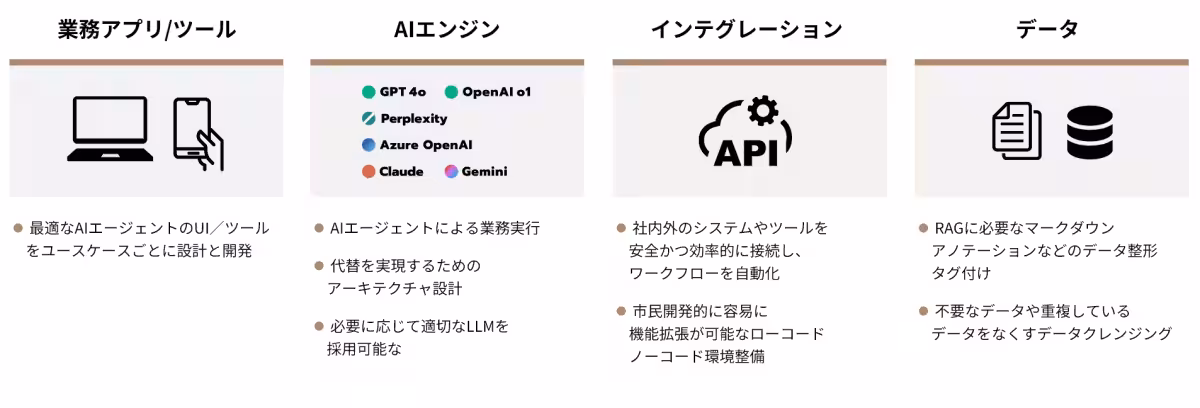 業務アプリ/ツール

最適なAIエージェントのUI／ツールをユースケースごとに設計と開発

AIエンジン

GPT 4o
OpenAI o1
Perplexity
Azure OpenAI
Claude
Gemini

AIエージェントによる業務実行

代替を実現するためのアーキテクチャ設計

必要に応じて適切なLLMを採用可能な

インテグレーション

API

社内外のシステムやツールを安全かつ効率的に接続し、ワークフローを自動化

市民開発的に容易に機能拡張が可能なローコードノーコード環境整備

データ

RAGに必要なマークダウンアノテーションなどのデータ整形タグ付け

不要なデータや重複しているデータをなくすデータクレンジング